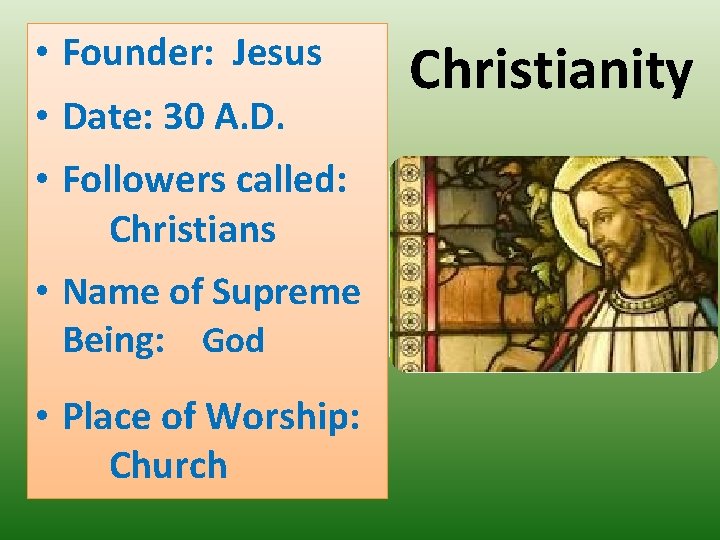 Christianity

• Founder: Jesus
• Date: 30 A.D.
• Followers called: Christians
• Name of Supreme Being: God
• Place of Worship: Church